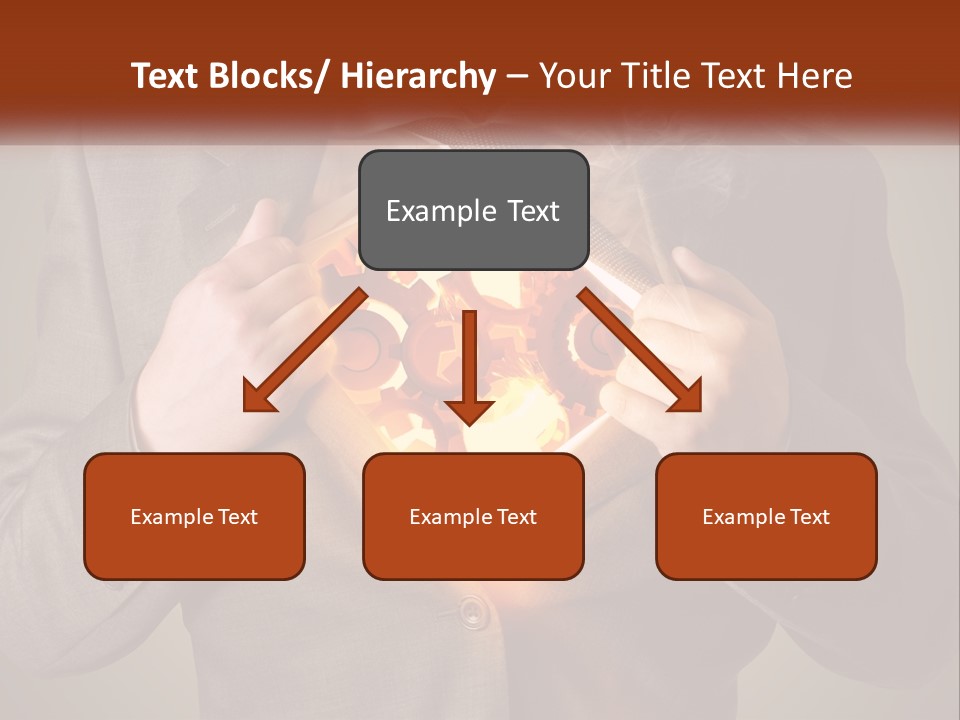 Text Blocks/ Hierarchy – Your Title Text Here

Example Text

Example Text

Example Text

Example Text